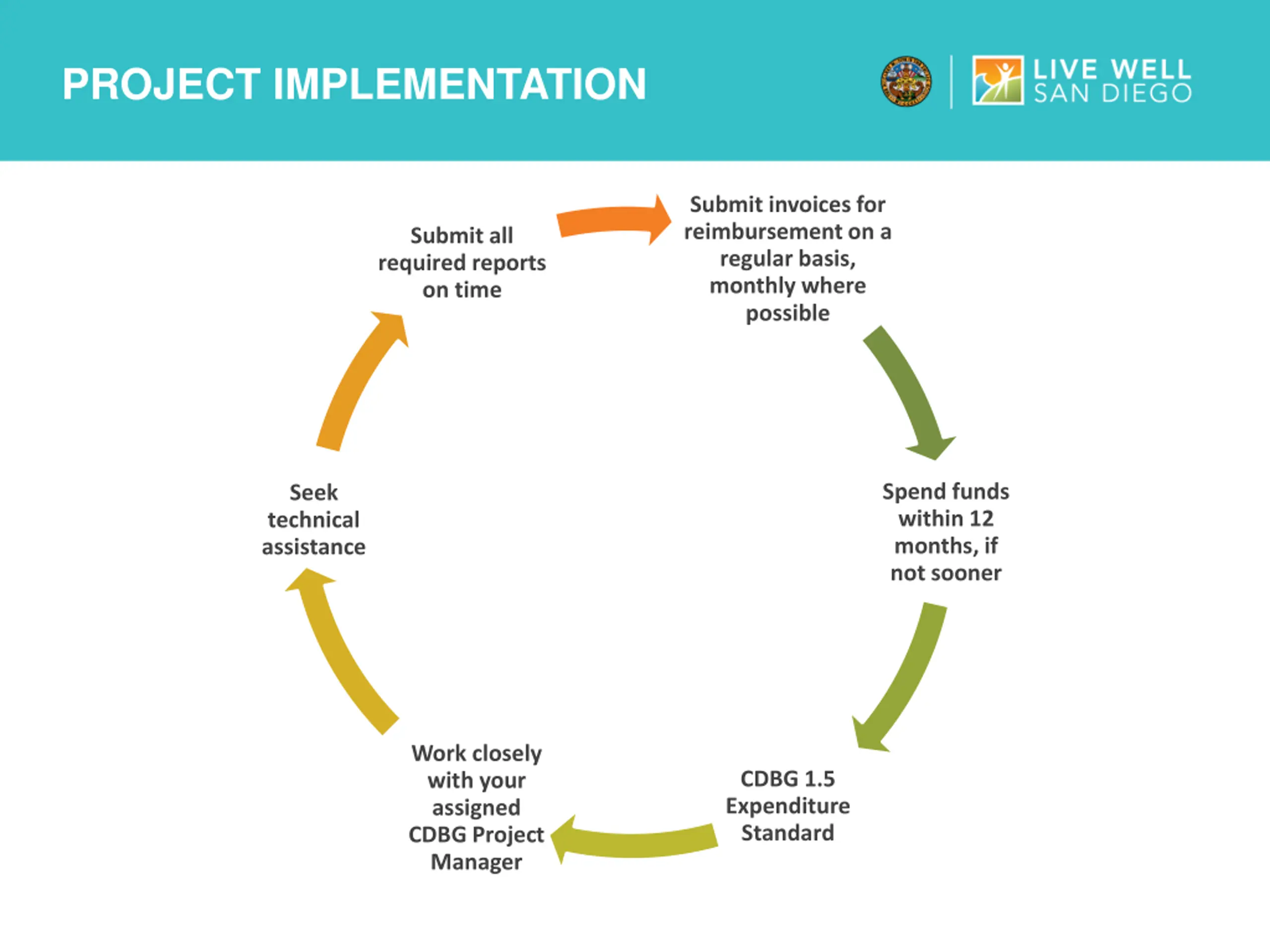 PROJECT IMPLEMENTATION

LIVE WELL SAN DIEGO

Submit all required reports on time

Submit invoices for reimbursement on a regular basis, monthly where possible

Spend funds within 12 months, if not sooner

CDBG 1.5 Expenditure Standard

Work closely with your assigned CDBG Project Manager

Seek technical assistance